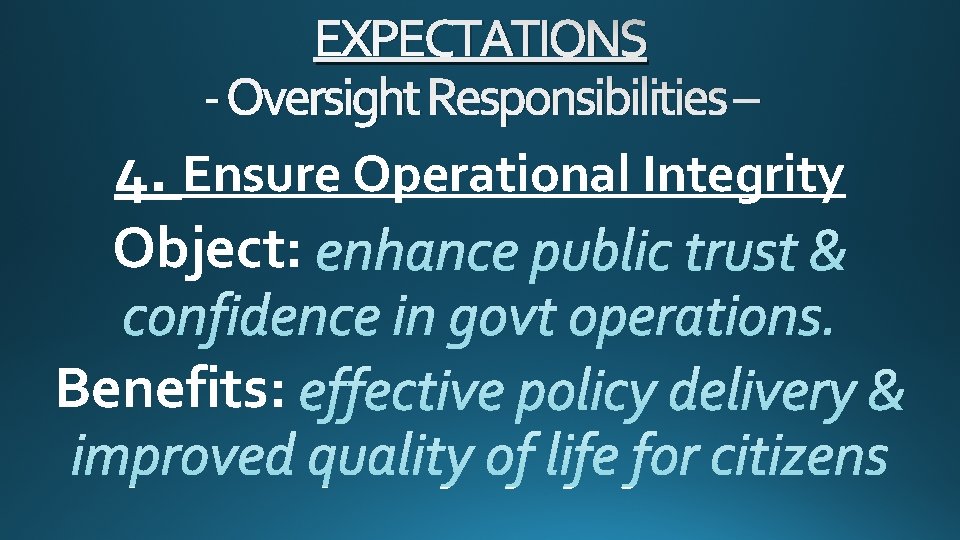 EXPECTATIONS
- Oversight Responsibilities –

4. Ensure Operational Integrity

Object: enhance public trust & confidence in govt operations.

Benefits: effective policy delivery & improved quality of life for citizens